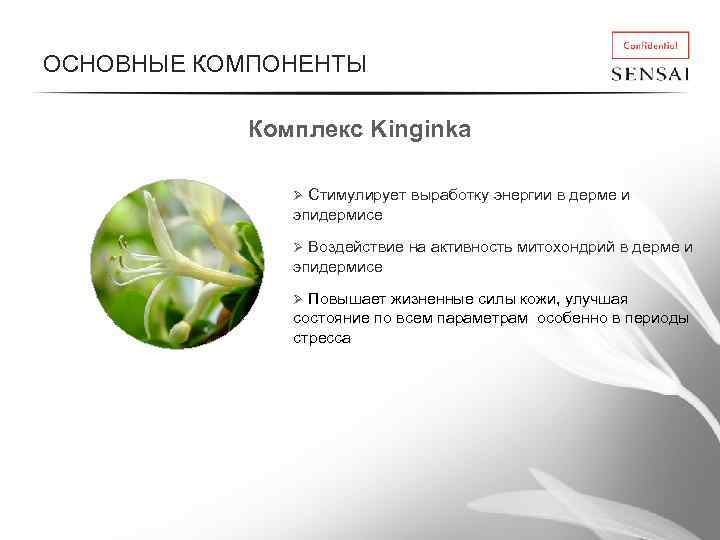 ОСНОВНЫЕ КОМПОНЕНТЫ

Confidential

SENSAI

Комплекс Kinginka

➢ Стимулирует выработку энергии в дерме и эпидермисе

➢ Воздействие на активность митохондрий в дерме и эпидермисе

➢ Повышает жизненные силы кожи, улучшая состояние по всем параметрам особенно в периоды стресса